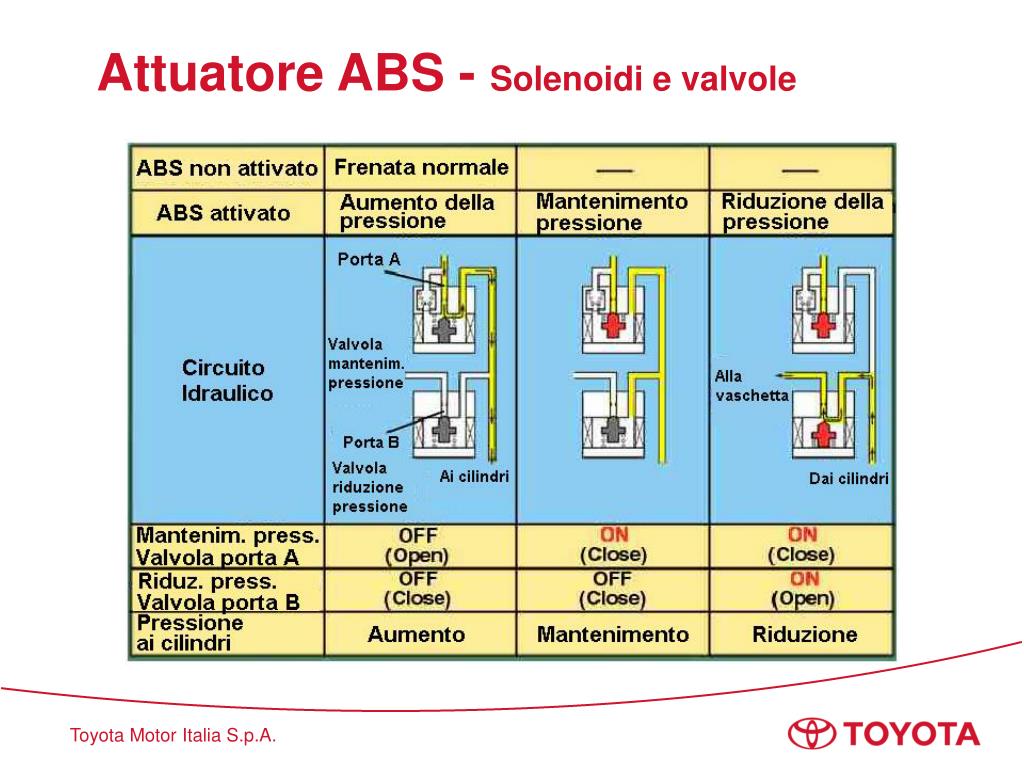 Attuatore ABS - Solenoidi e valvole

| ABS non attivato | Frenata normale | — | — |
|---|---|---|---|
| ABS attivato | Aumento della pressione | Mantenimento pressione | Riduzione della pressione |
| Circuito Idraulico | Porta A Valvola mantenim. pressione Porta B Valvola riduzione pressione Ai cilindri | | Alla vaschetta Dai cilindri |
| Mantenim. press. Valvola porta A | OFF (Open) | ON (Close) | ON (Close) |
| Riduz. press. Valvola porta B | OFF (Close) | OFF (Close) | ON (Open) |
| Pressione ai cilindri | Aumento | Mantenimento | Riduzione |

Toyota Motor Italia S.p.A.

TOYOTA